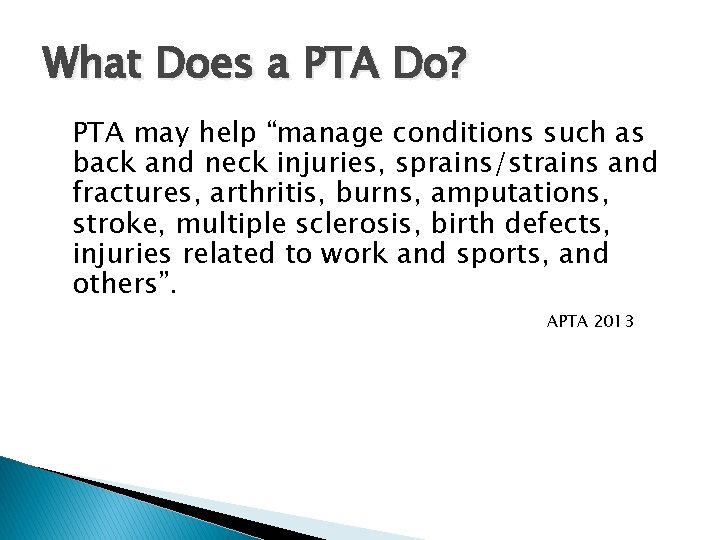 What Does a PTA Do?

PTA may help “manage conditions such as back and neck injuries, sprains/strains and fractures, arthritis, burns, amputations, stroke, multiple sclerosis, birth defects, injuries related to work and sports, and others”.

APTA 2013